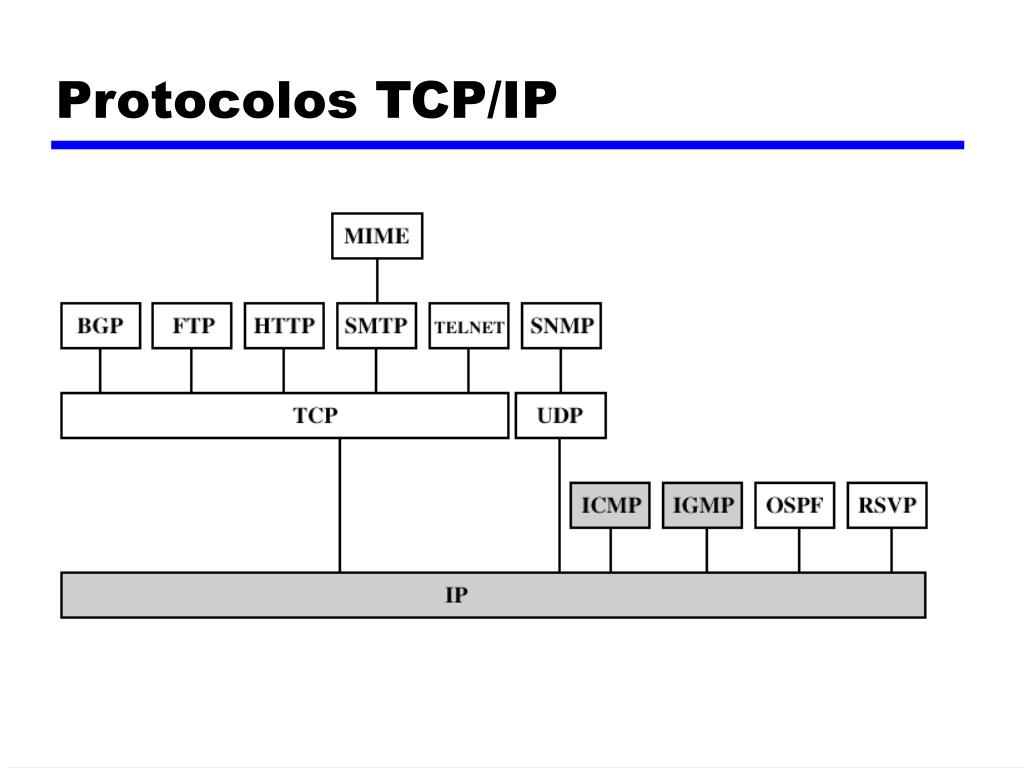 Protocolos TCP/IP

MIME

BGP FTP HTTP SMTP TELNET SNMP

TCP UDP

ICMP IGMP OSPF RSVP

IP